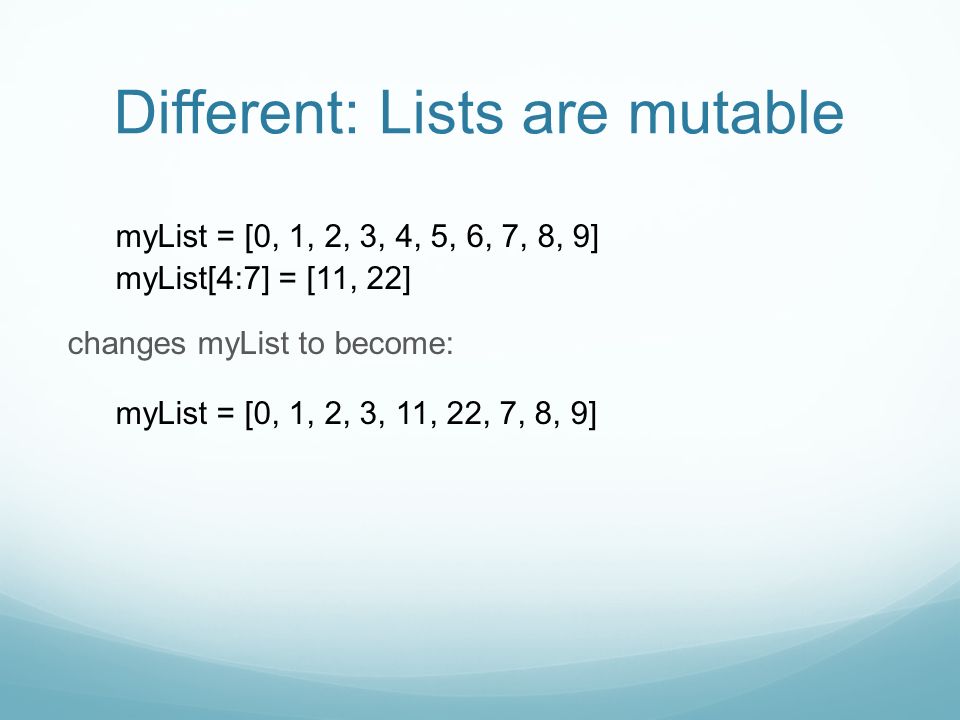 Different: Lists are mutable

myList = [0, 1, 2, 3, 4, 5, 6, 7, 8, 9]
myList[4:7] = [11, 22]

changes myList to become:

myList = [0, 1, 2, 3, 11, 22, 7, 8, 9]